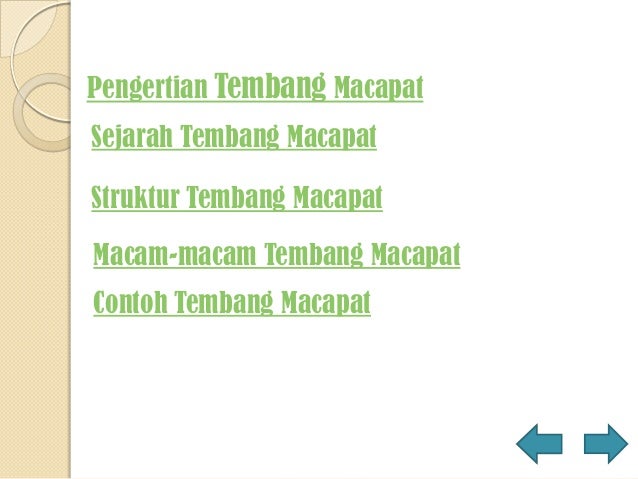 Pengertian Tembang Macapat

Sejarah Tembang Macapat

Struktur Tembang Macapat

Macam-macam Tembang Macapat

Contoh Tembang Macapat